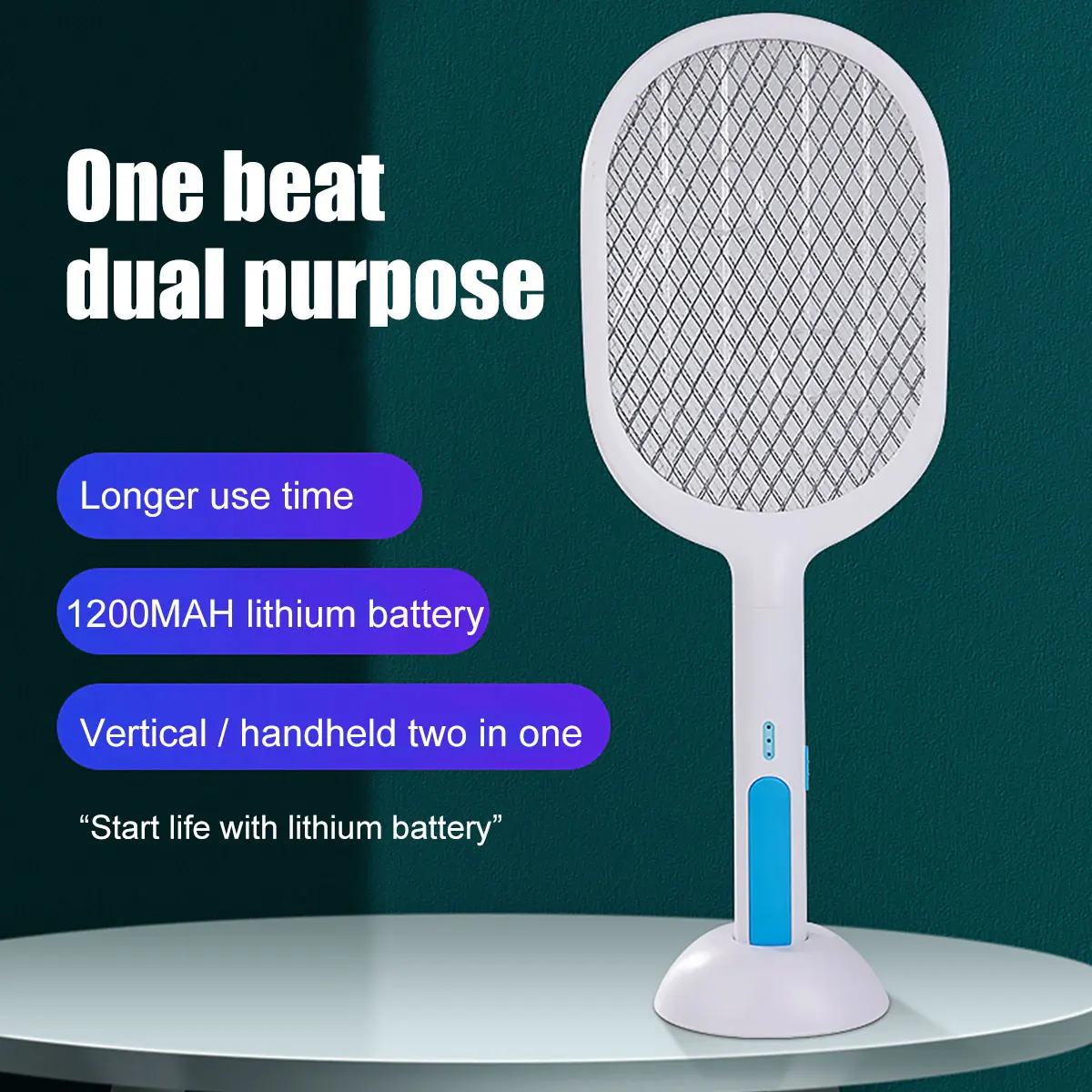 One beat dual purpose

Longer use time

1200MAH lithium battery

Vertical / handheld two in one

“Start life with lithium battery”